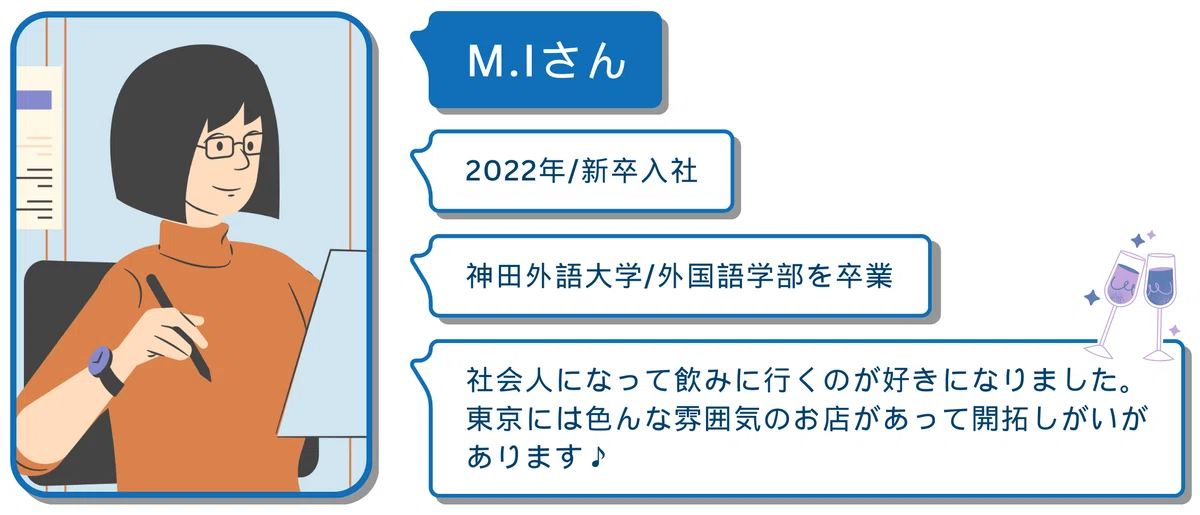 M.Iさん

2022年/新卒入社

神田外語大学/外国語学部を卒業

社会人になって飲みに行くのが好きになりました。東京には色んな雰囲気のお店があって開拓しがいがあります♪